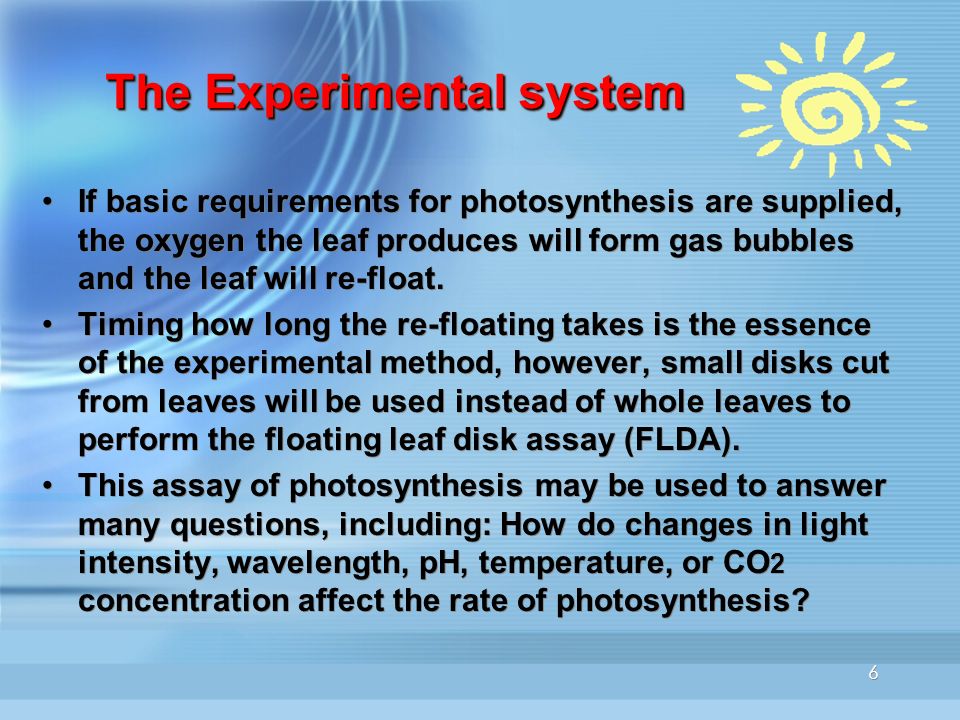 The Experimental system

• If basic requirements for photosynthesis are supplied, the oxygen the leaf produces will form gas bubbles and the leaf will re-float.

• Timing how long the re-floating takes is the essence of the experimental method, however, small disks cut from leaves will be used instead of whole leaves to perform the floating leaf disk assay (FLDA).

• This assay of photosynthesis may be used to answer many questions, including: How do changes in light intensity, wavelength, pH, temperature, or $CO_2$ concentration affect the rate of photosynthesis?

6